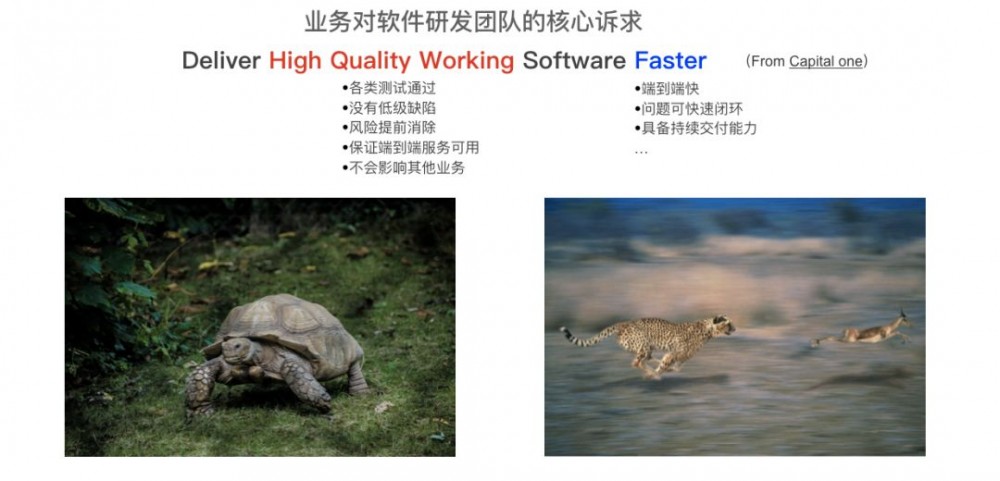 业务对软件研发团队的核心诉求

Deliver High Quality Working Software Faster (From Capital one)

•各类测试通过
•没有低级缺陷
•风险提前消除
•保证端到端服务可用
•不会影响其他业务

•端到端快
•问题可快速闭环
•具备持续交付能力
…